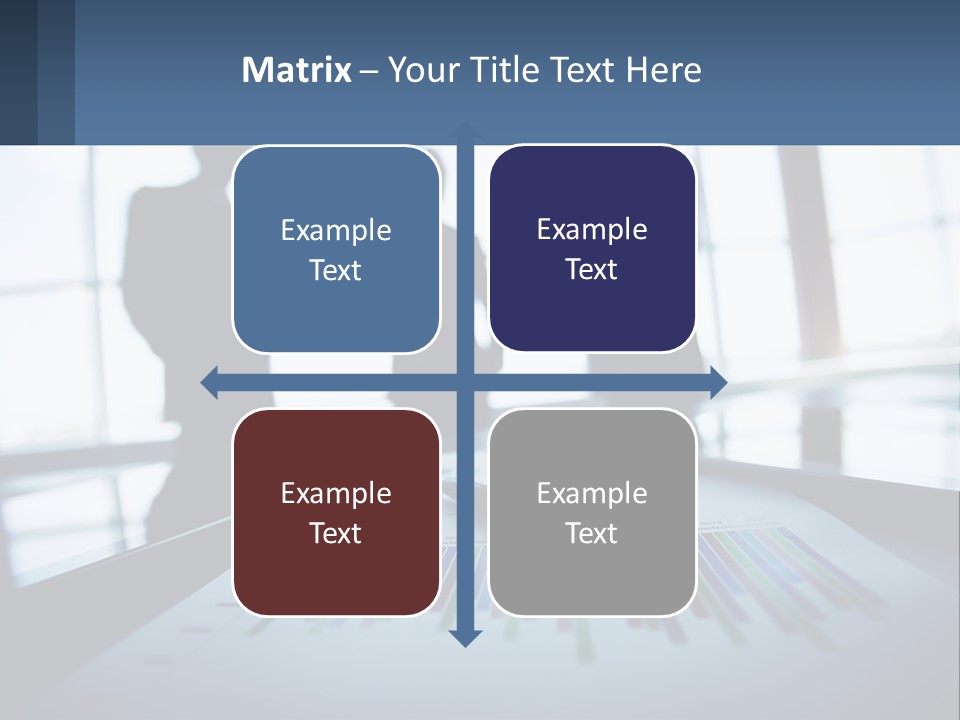 Matrix – Your Title Text Here

Example Text

Example Text

Example Text

Example Text